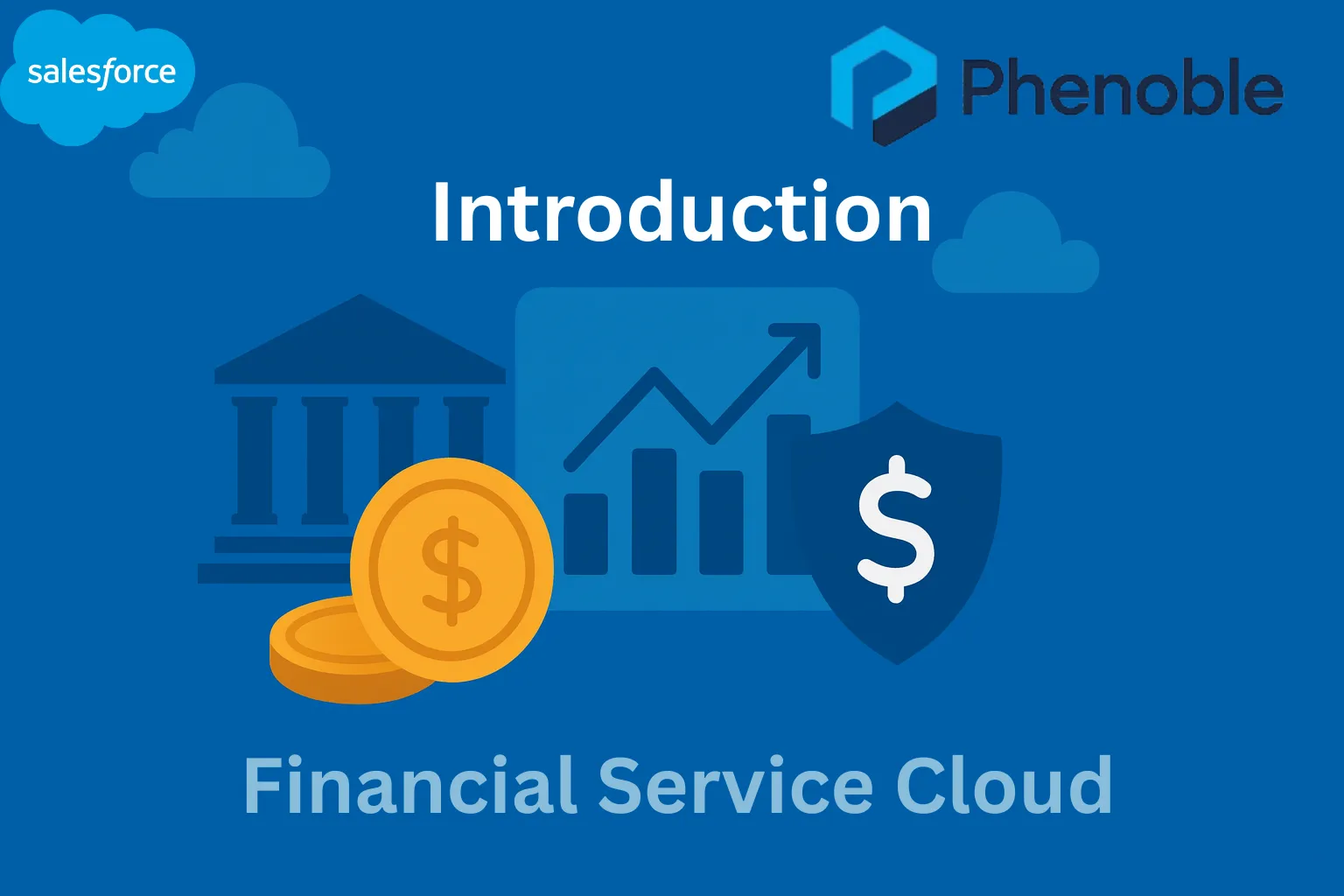 salesforce

Phenoble

Introduction

$

$

Financial Service Cloud